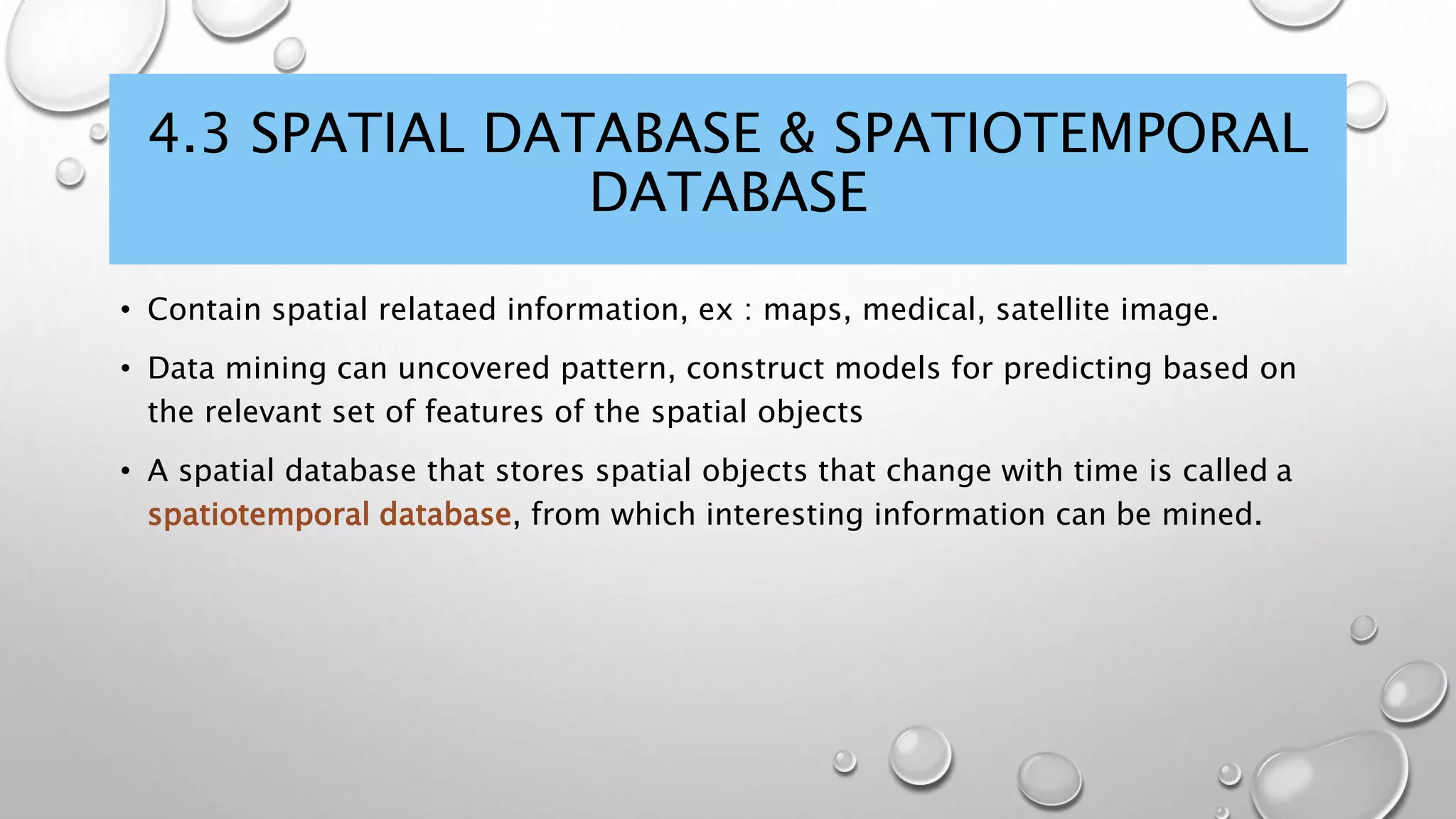 4.3 SPATIAL DATABASE & SPATIOTEMPORAL DATABASE

• Contain spatial relataed information, ex : maps, medical, satellite image.

• Data mining can uncovered pattern, construct models for predicting based on the relevant set of features of the spatial objects

• A spatial database that stores spatial objects that change with time is called a spatiotemporal database, from which interesting information can be mined.